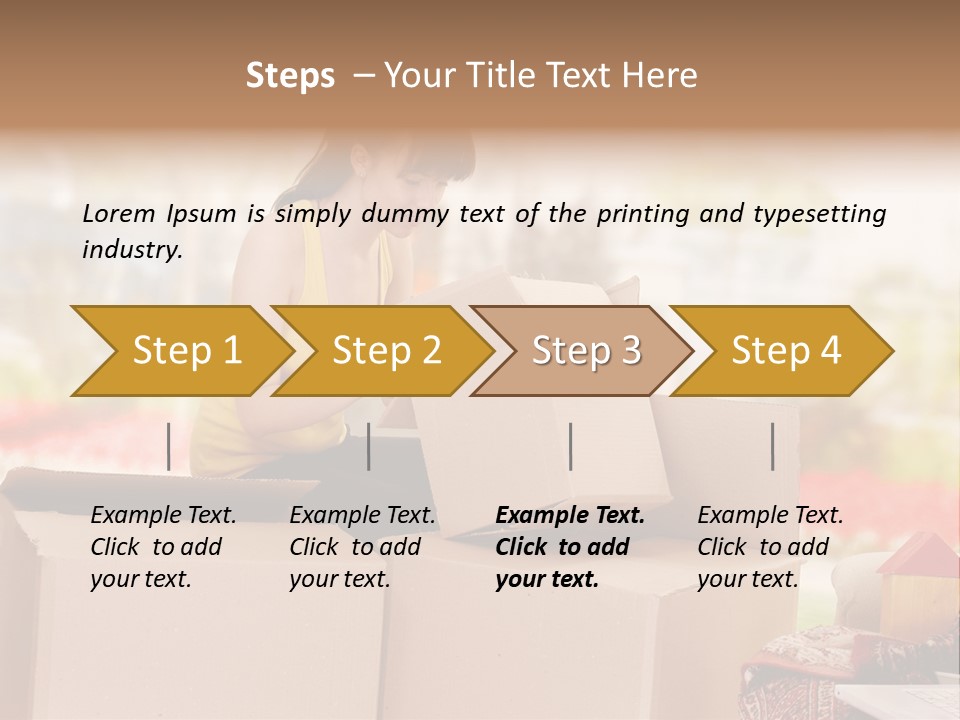 Steps – Your Title Text Here

Lorem Ipsum is simply dummy text of the printing and typesetting industry.

Step 1

Step 2

Step 3

Step 4

Example Text. Click to add your text.

Example Text. Click to add your text.

Example Text. Click to add your text.

Example Text. Click to add your text.